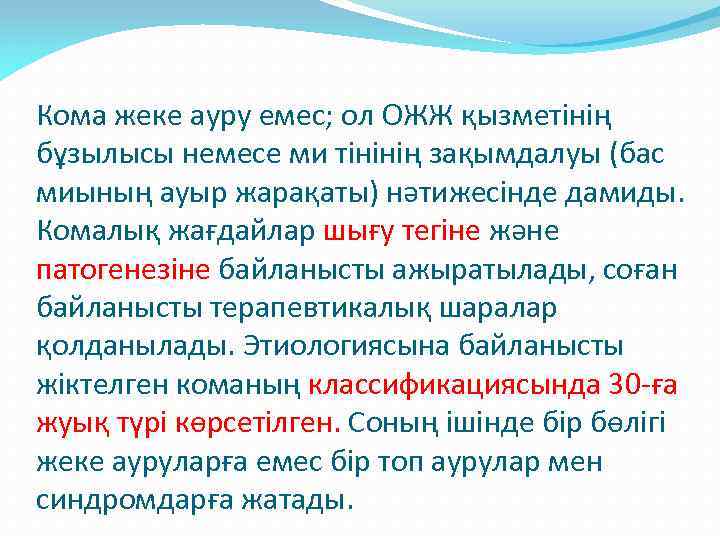 Кома жеке ауру емес; ол ОЖЖ қызметінің бұзылысы немесе ми тінінің зақымдалуы (бас миының ауыр жарақаты) нәтижесінде дамиды. Комалық жағдайлар шығу тегіне және патогенезіне байланысты ажыратылады, соған байланысты терапевтикалық шаралар қолданылады. Этиологиясына байланысты жіктелген команың классификациясында 30-ға жуық түрі көрсетілген. Соның ішінде бір бөлігі жеке ауруларға емес бір топ аурулар мен синдромдарға жатады.